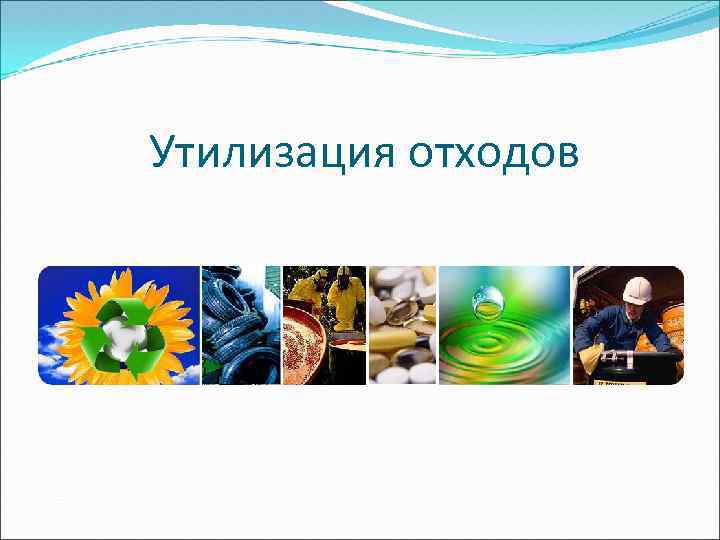 Утилизация отходов